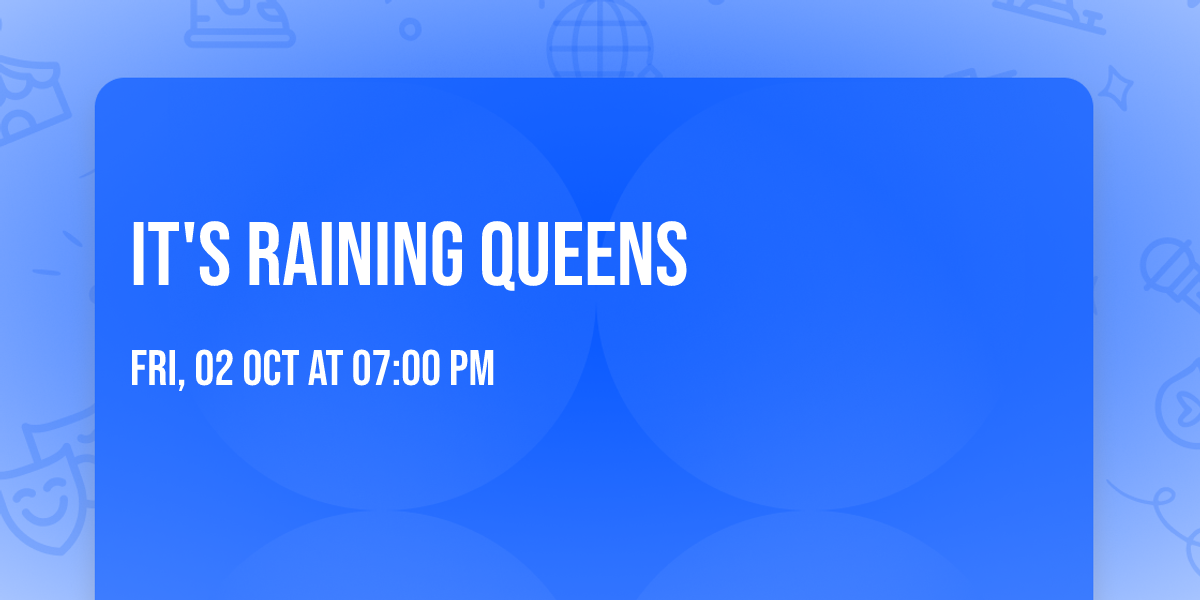 IT'S RAINING QUEENS

FRI, 02 OCT AT 07:00 PM